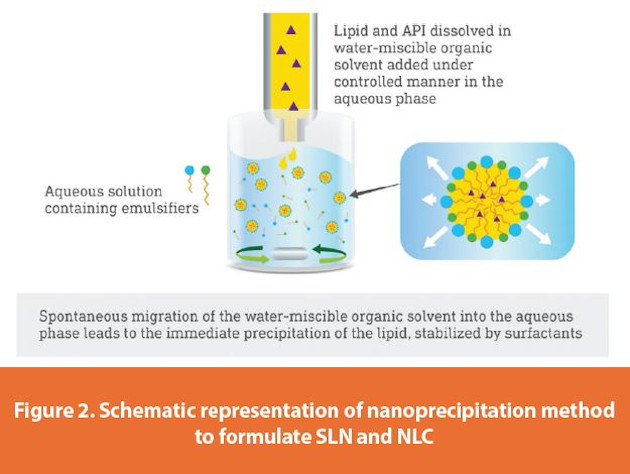 Lipid and API dissolved in water-miscible organic solvent added under controlled manner in the aqueous phase

Aqueous solution containing emulsifiers

Spontaneous migration of the water-miscible organic solvent into the aqueous phase leads to the immediate precipitation of the lipid, stabilized by surfactants

Figure 2. Schematic representation of nanoprecipitation method to formulate SLN and NLC